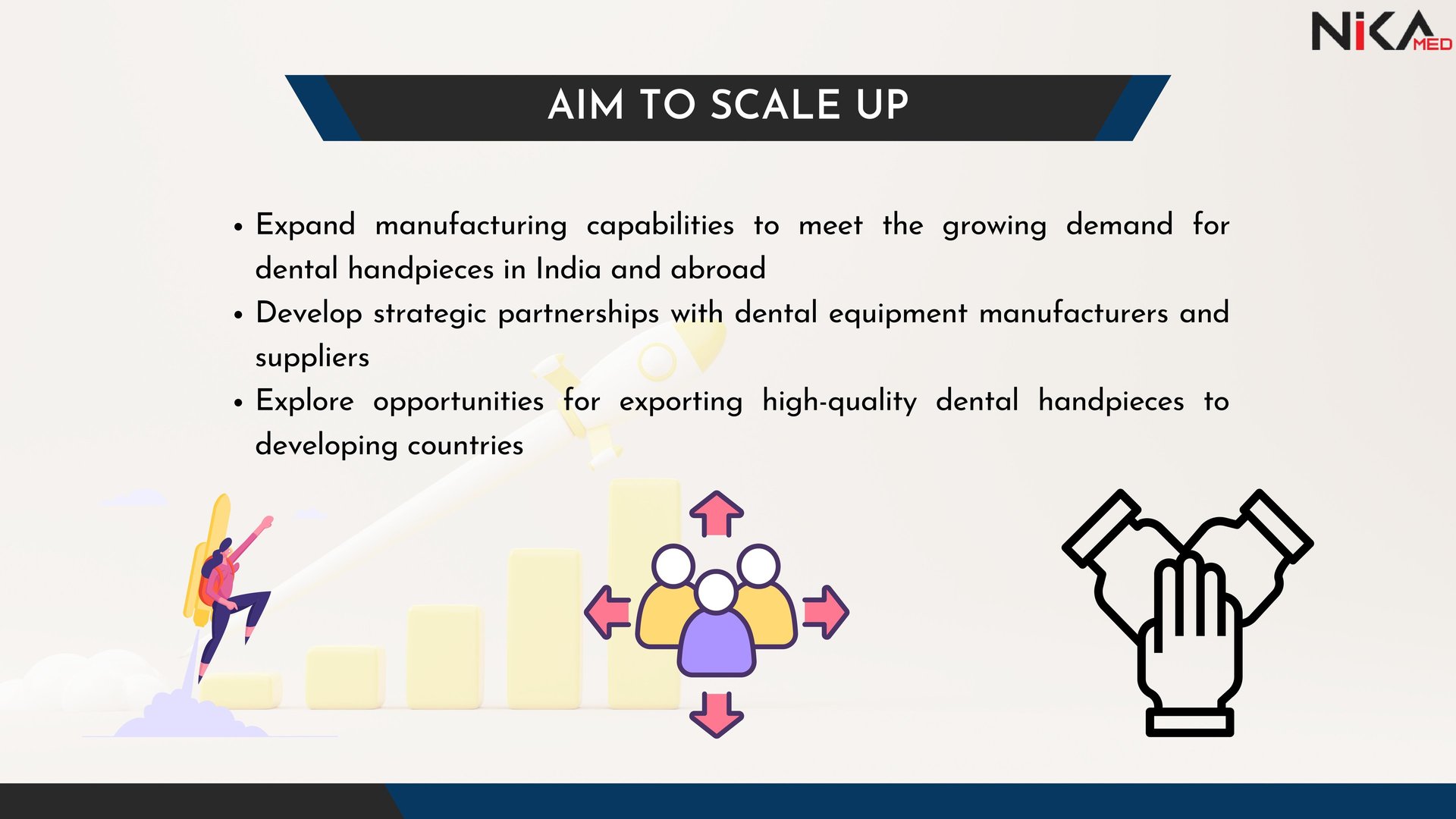 NiKA MED

AIM TO SCALE UP

• Expand manufacturing capabilities to meet the growing demand for dental handpieces in India and abroad
• Develop strategic partnerships with dental equipment manufacturers and suppliers
• Explore opportunities for exporting high-quality dental handpieces to developing countries